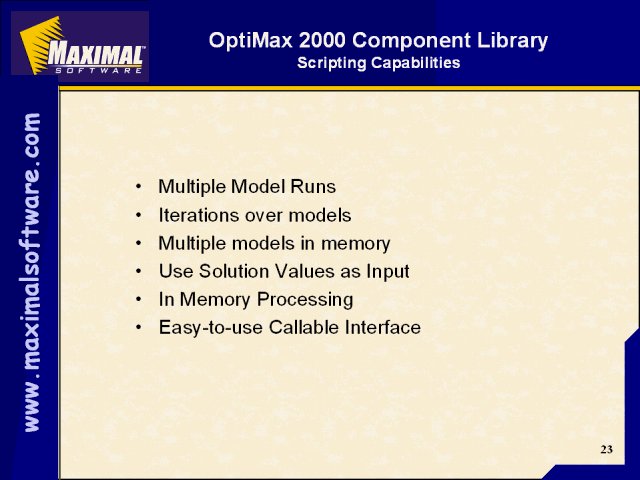 MAXIMAL™
SOFTWARE

OptiMax 2000 Component Library
Scripting Capabilities

www.maximalsoftware.com

• Multiple Model Runs
• Iterations over models
• Multiple models in memory
• Use Solution Values as Input
• In Memory Processing
• Easy-to-use Callable Interface

23